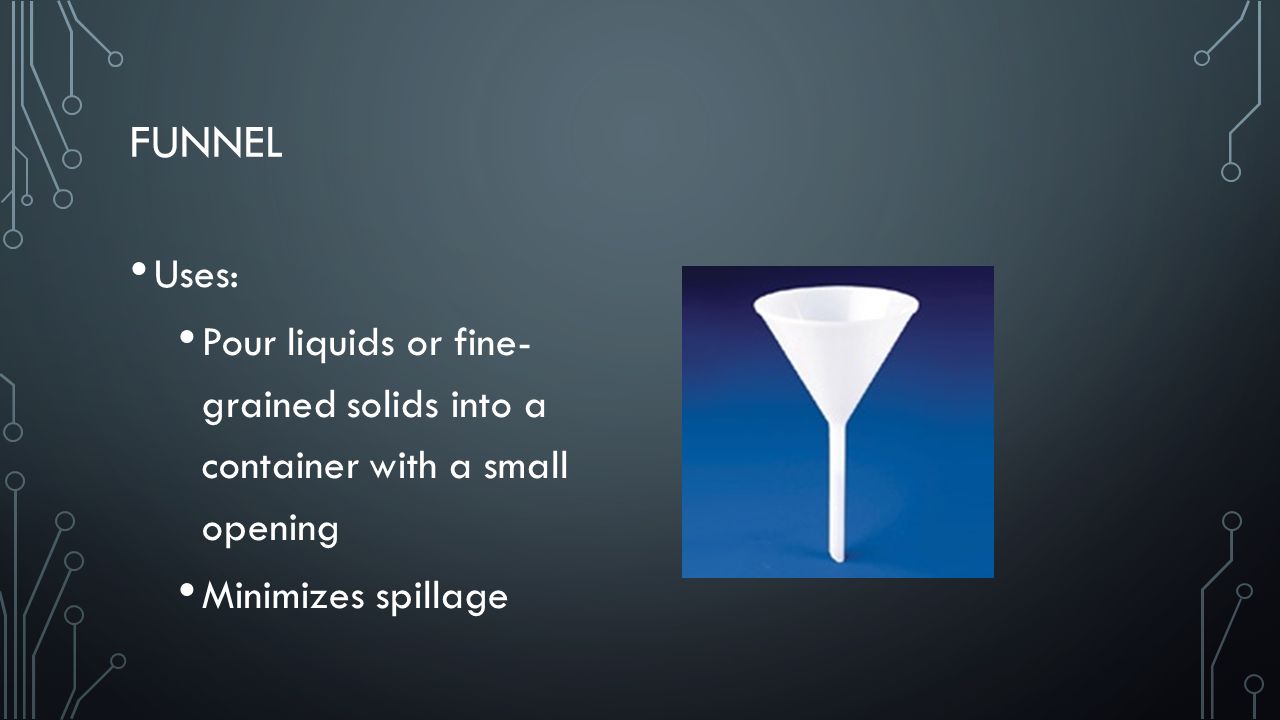 FUNNEL

• Uses:

• Pour liquids or fine-grained solids into a container with a small opening

• Minimizes spillage